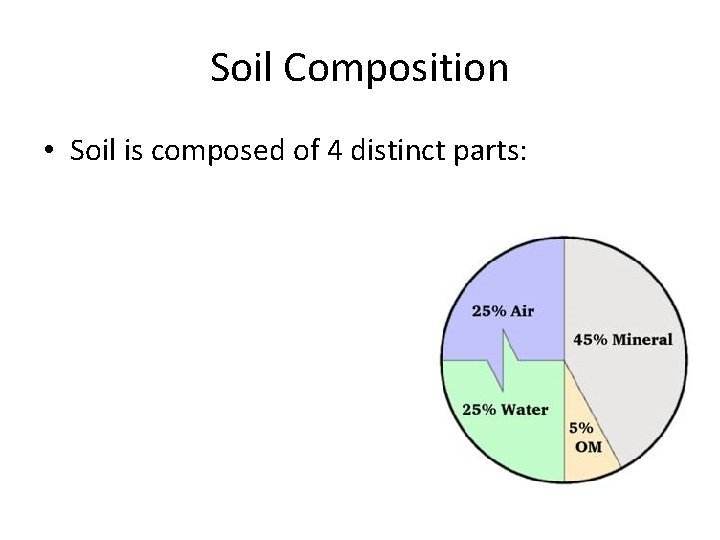 Soil Composition

• Soil is composed of 4 distinct parts:

25% Air

45% Mineral

25% Water

5%
OM